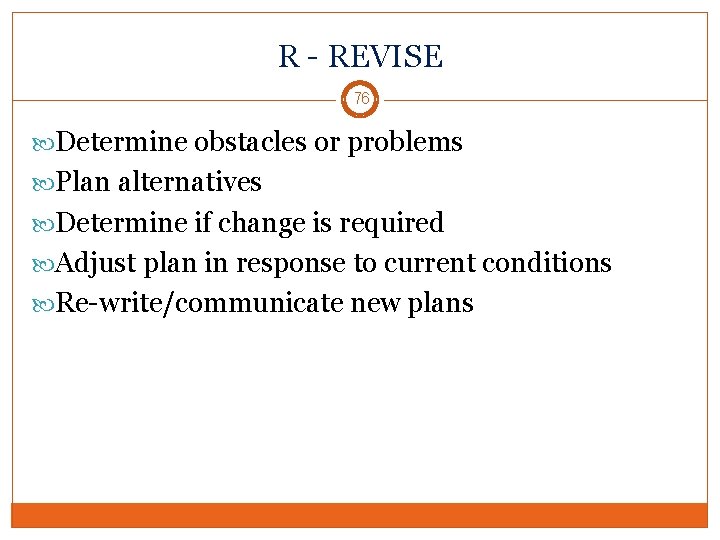 R - REVISE

76

Determine obstacles or problems
Plan alternatives
Determine if change is required
Adjust plan in response to current conditions
Re-write/communicate new plans